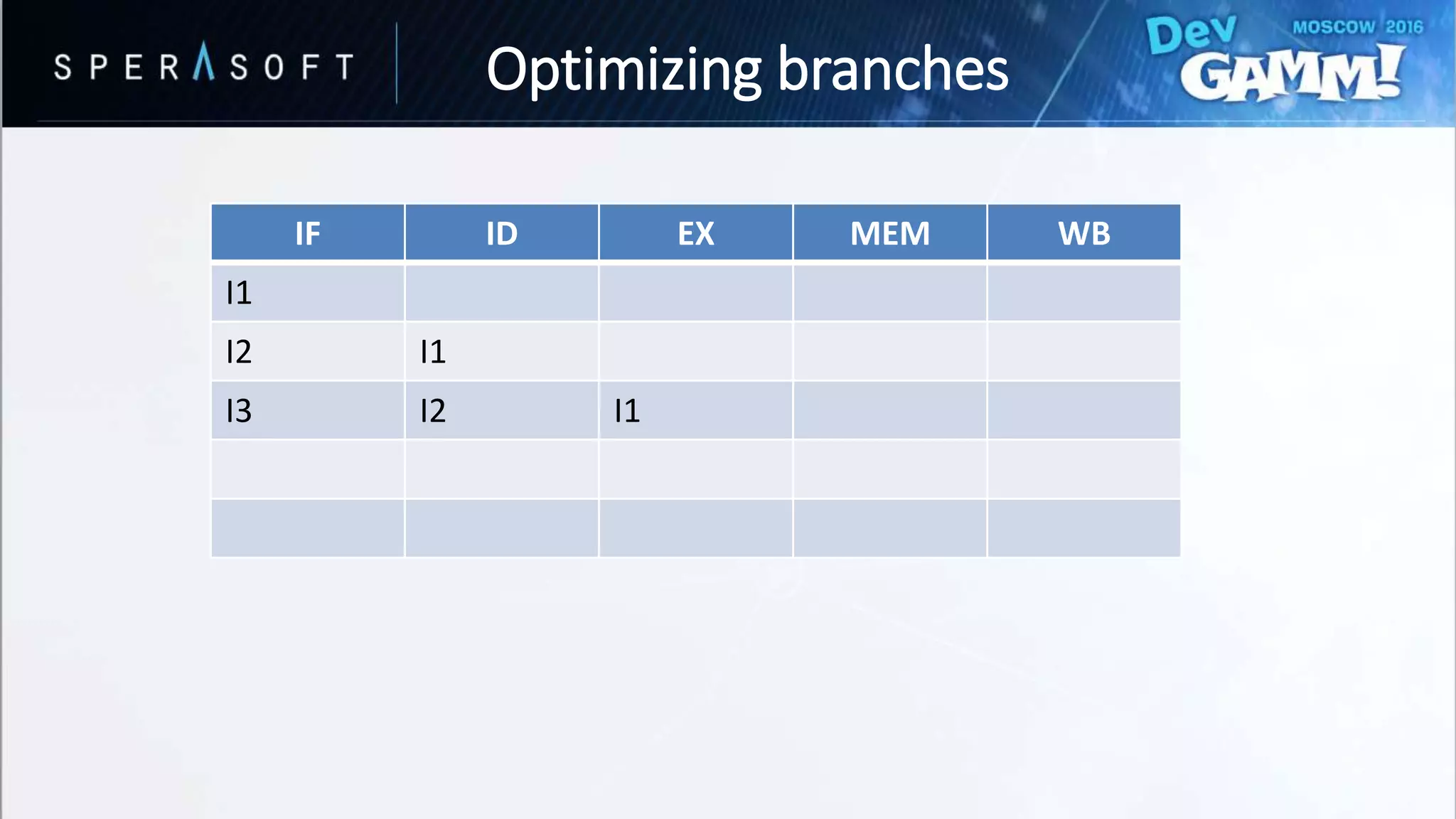 SPERASOFT

Optimizing branches

Dev GAMM! MOSCOW 2016

| IF | ID | EX | MEM | WB |
|---|---|---|---|---|
| I1 | | | | |
| I2 | I1 | | | |
| I3 | I2 | I1 | | |
| | | | | |
| | | | | |